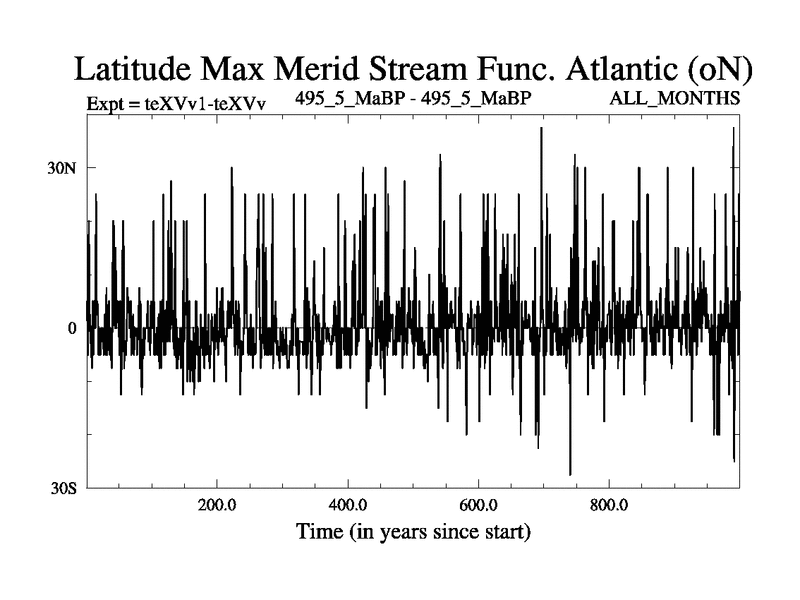 Latitude Max Merid Stream Func. Atlantic (oN)

Expt = teXVv1-teXVv

495_5_MaBP - 495_5_MaBP

ALL_MONTHS

30N

0

30S

200.0

400.0

600.0

800.0

Time (in years since start)